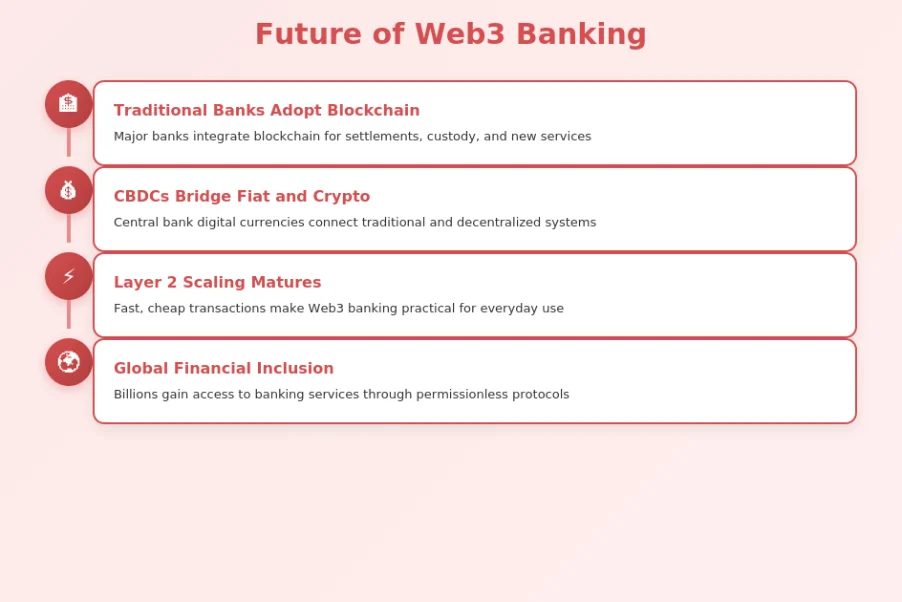 Future of Web3 Banking

Traditional Banks Adopt Blockchain

Major banks integrate blockchain for settlements, custody, and new services

CBDCs Bridge Fiat and Crypto

Central bank digital currencies connect traditional and decentralized systems

Layer 2 Scaling Matures

Fast, cheap transactions make Web3 banking practical for everyday use

Global Financial Inclusion

Billions gain access to banking services through permissionless protocols